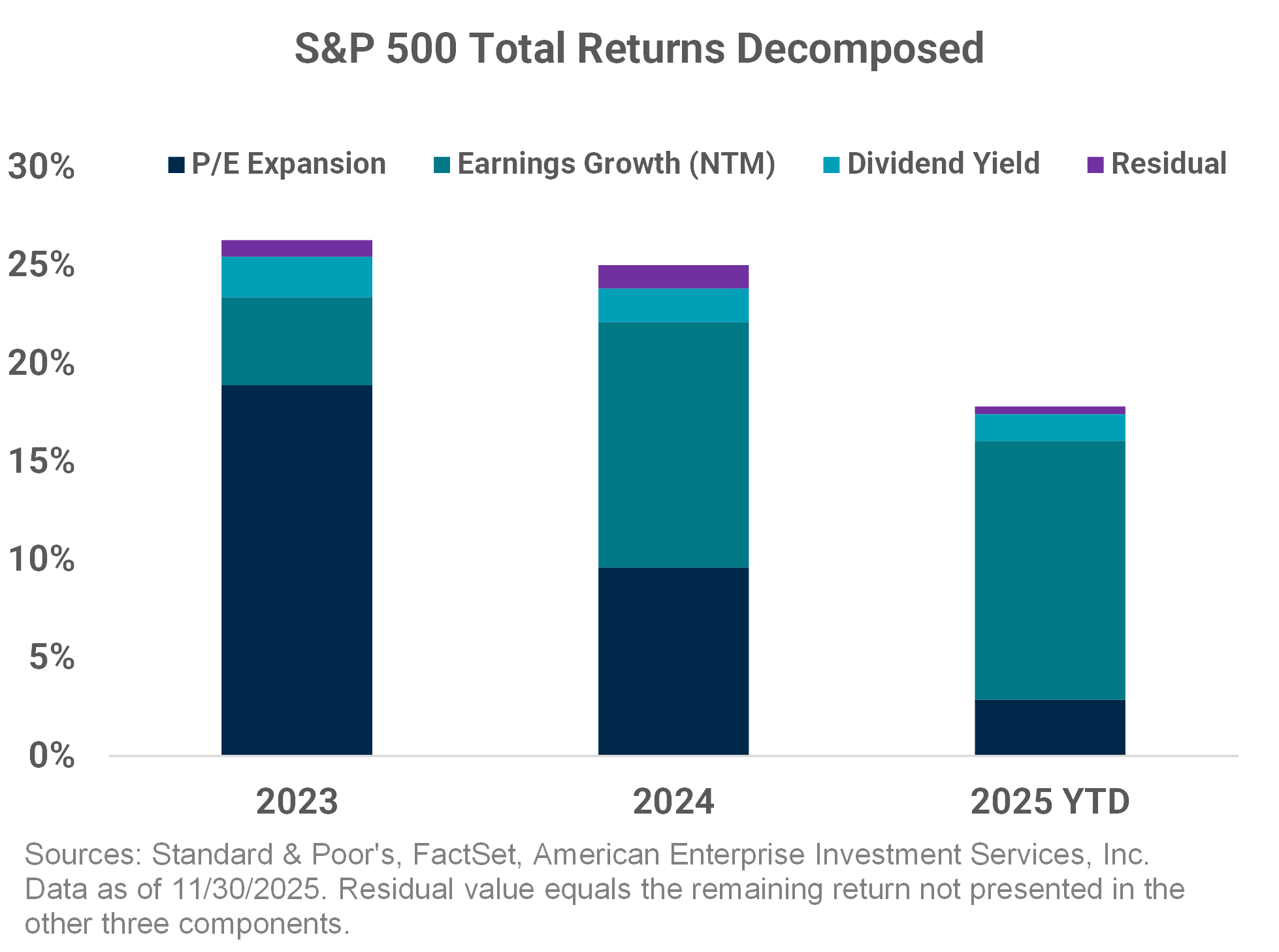 S&P 500 Total Returns Decomposed

P/E Expansion
Earnings Growth (NTM)
Dividend Yield
Residual

30%
25%
20%
15%
10%
5%
0%

2023
2024
2025 YTD

Sources: Standard & Poor's, FactSet, American Enterprise Investment Services, Inc. Data as of 11/30/2025. Residual value equals the remaining return not presented in the other three components.